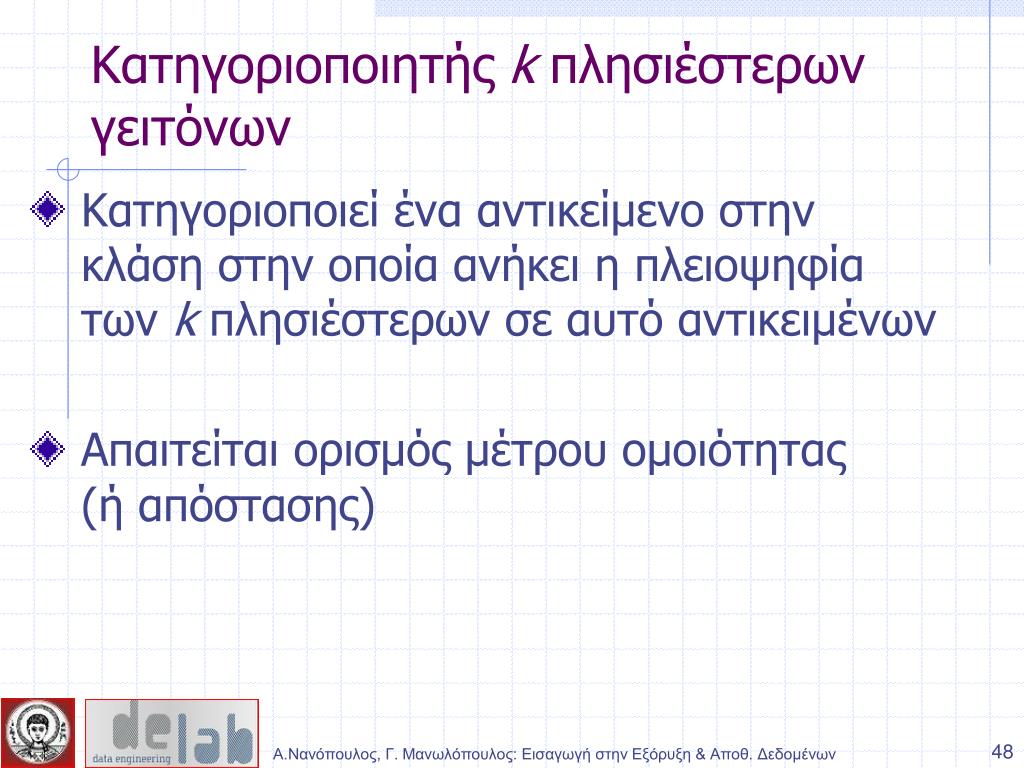 Κατηγοριοποιητής k πλησιέστερων γειτόνων

Κατηγοριοποιεί ένα αντικείμενο στην κλάση στην οποία ανήκει η πλειοψηφία των k πλησιέστερων σε αυτό αντικειμένων

Απαιτείται ορισμός μέτρου ομοιότητας (ή απόστασης)

delab
data engineering

Α.Νανόπουλος, Γ. Μανωλόπουλος: Εισαγωγή στην Εξόρυξη & Αποθ. Δεδομένων

48